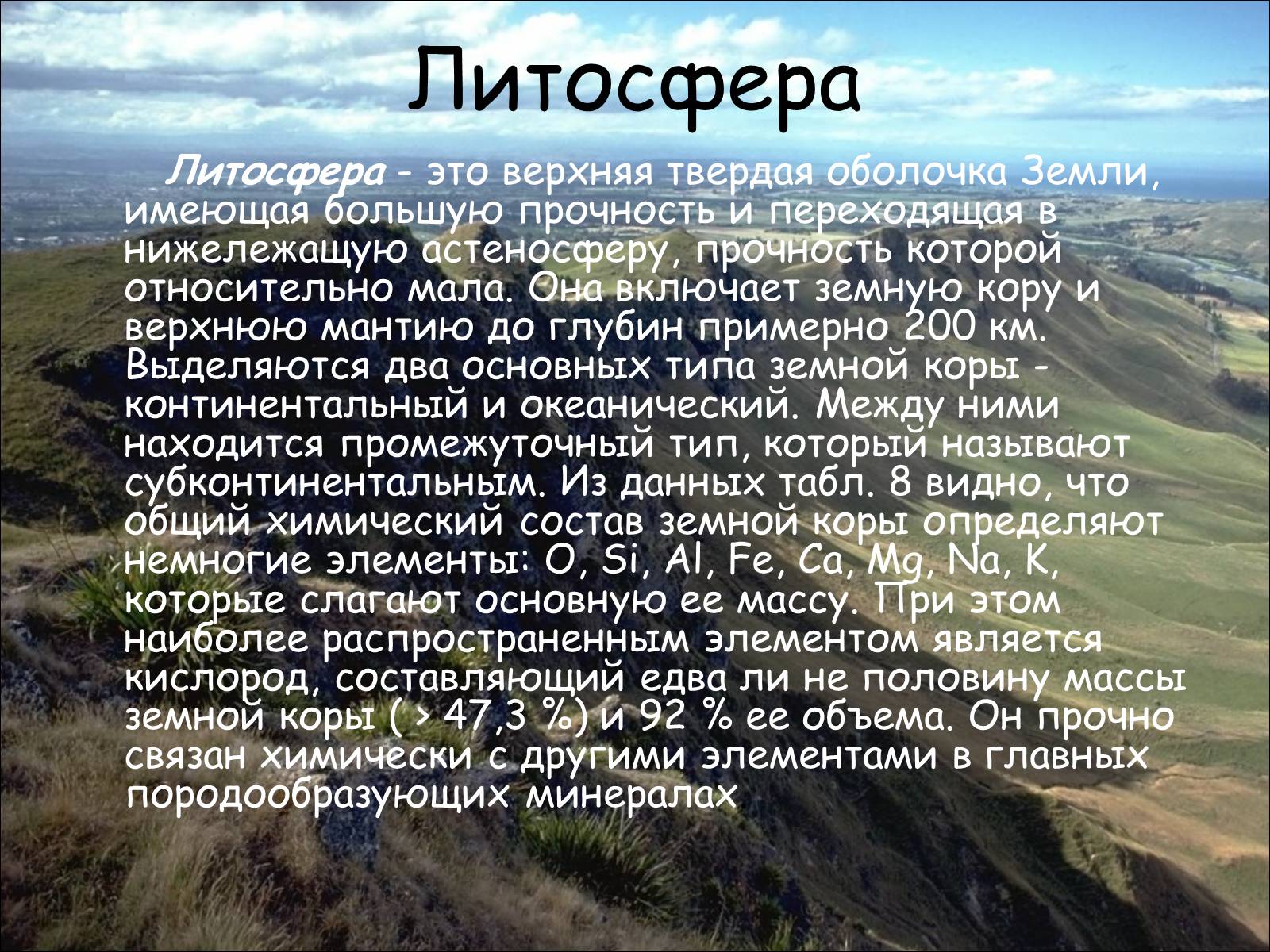 Литосфера

Литосфера - это верхняя твердая оболочка Земли, имеющая большую прочность и переходящая в нижележащую астеносферу, прочность которой относительно мала. Она включает земную кору и верхнюю мантию до глубин примерно 200 км. Выделяются два основных типа земной коры - континентальный и океанический. Между ними находится промежуточный тип, который называют субконтинентальным. Из данных табл. 8 видно, что общий химический состав земной коры определяют немногие элементы: O, Si, Al, Fe, Ca, Mg, Na, K, которые слагают основную ее массу. При этом наиболее распространенным элементом является кислород, составляющий едва ли не половину массы земной коры ( > 47,3 %) и 92 % ее объема. Он прочно связан химически с другими элементами в главных породообразующих минералах